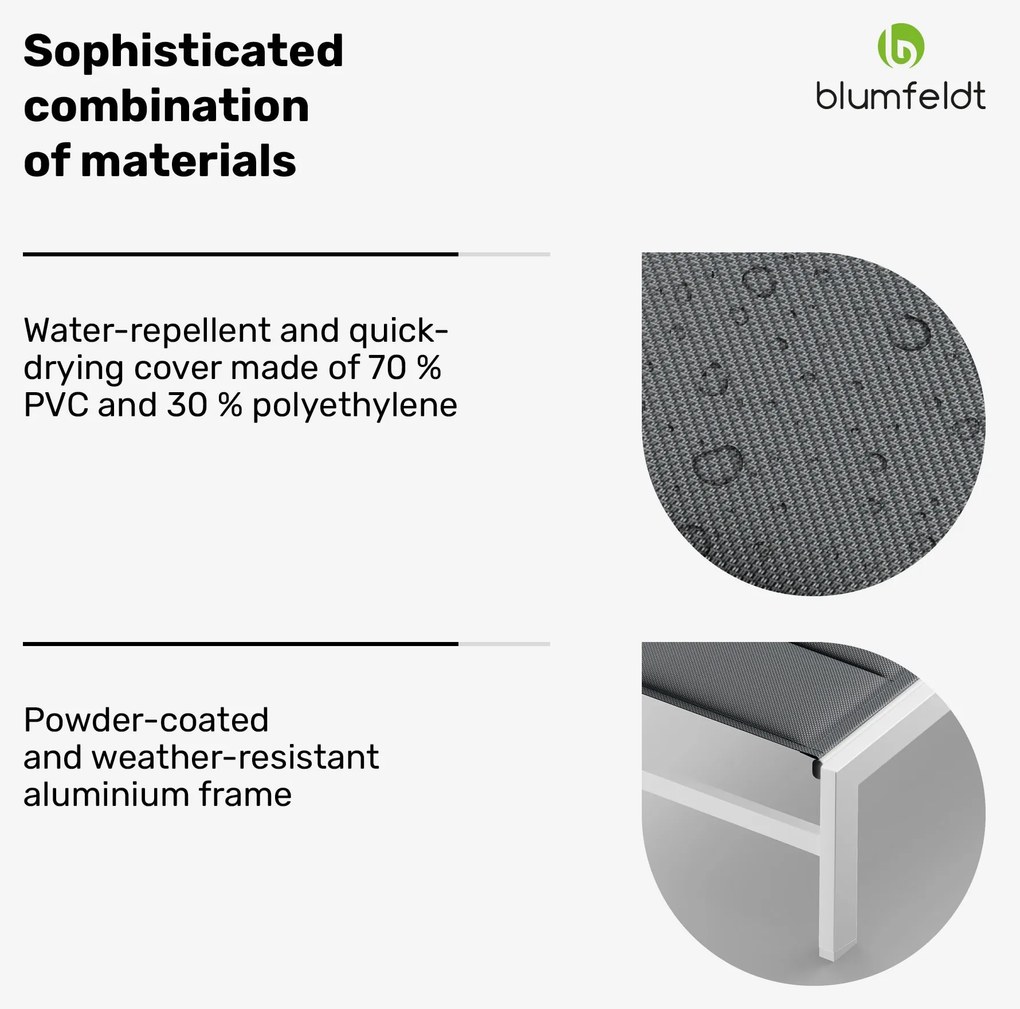 Sophisticated combination of materials

blumfeldt

Water-repellent and quick-drying cover made of 70 % PVC and 30 % polyethylene

Powder-coated and weather-resistant aluminium frame